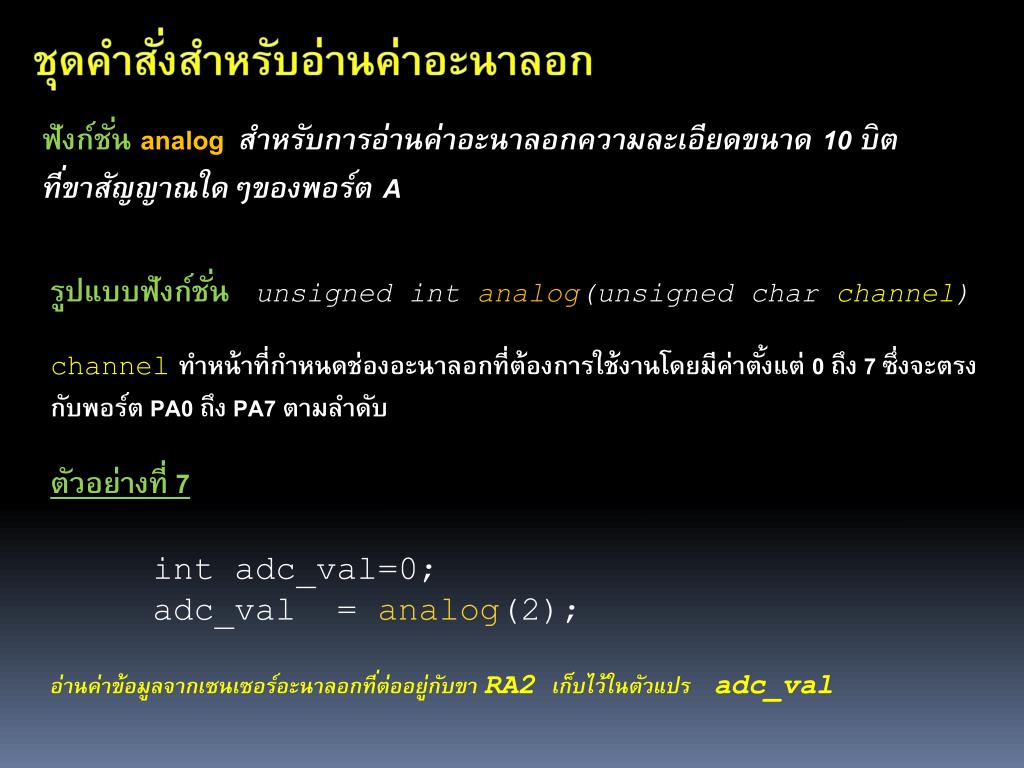 ชุดคำสั่งสำหรับอ่านค่าอะนาลอก

ฟังก์ชั่น analog สำหรับการอ่านค่าอะนาลอกความละเอียดขนาด 10 บิต ที่ขาสัญญาณใด ๆของพอร์ต A

รูปแบบฟังก์ชั่น unsigned int analog(unsigned char channel)

channel ทำหน้าที่กำหนดช่องอะนาลอกที่ต้องการใช้งานโดยมีค่าตั้งแต่ 0 ถึง 7 ซึ่งจะตรงกับพอร์ต PA0 ถึง PA7 ตามลำดับ

ตัวอย่างที่ 7

int adc_val=0;
adc_val = analog(2);

อ่านค่าข้อมูลจากเซนเซอร์อะนาลอกที่ต่ออยู่กับขา RA2 เก็บไว้ในตัวแปร adc_val